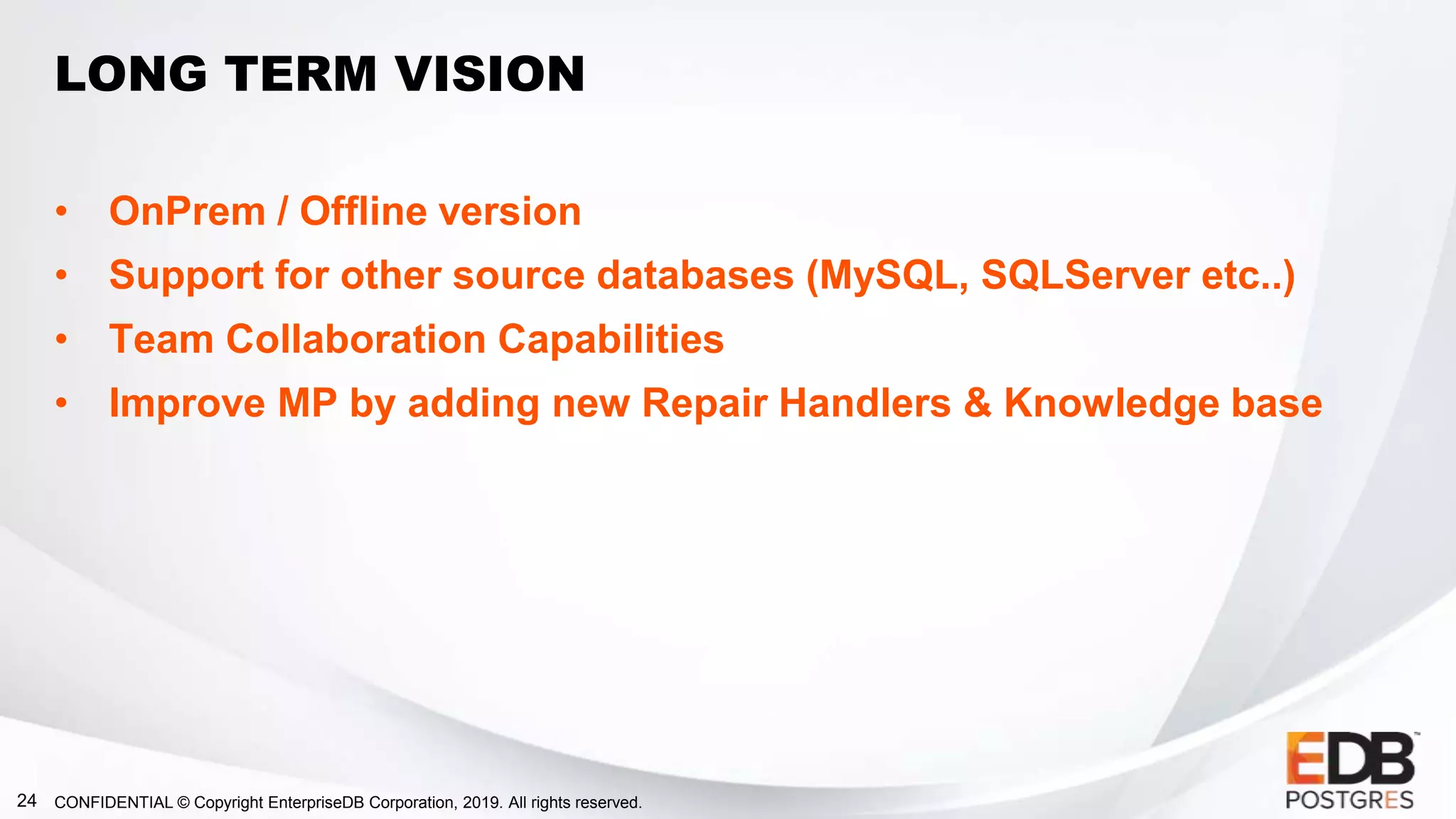 LONG TERM VISION

• OnPrem / Offline version
• Support for other source databases (MySQL, SQLServer etc..)
• Team Collaboration Capabilities
• Improve MP by adding new Repair Handlers & Knowledge base

24 CONFIDENTIAL © Copyright EnterpriseDB Corporation, 2019. All rights reserved.

EDB™
POSTGRES